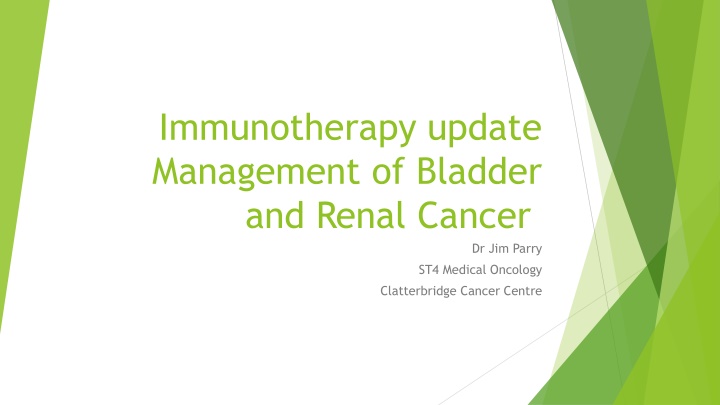 Immunotherapy update Management of Bladder and Renal Cancer

Dr Jim Parry
ST4 Medical Oncology
Clatterbridge Cancer Centre